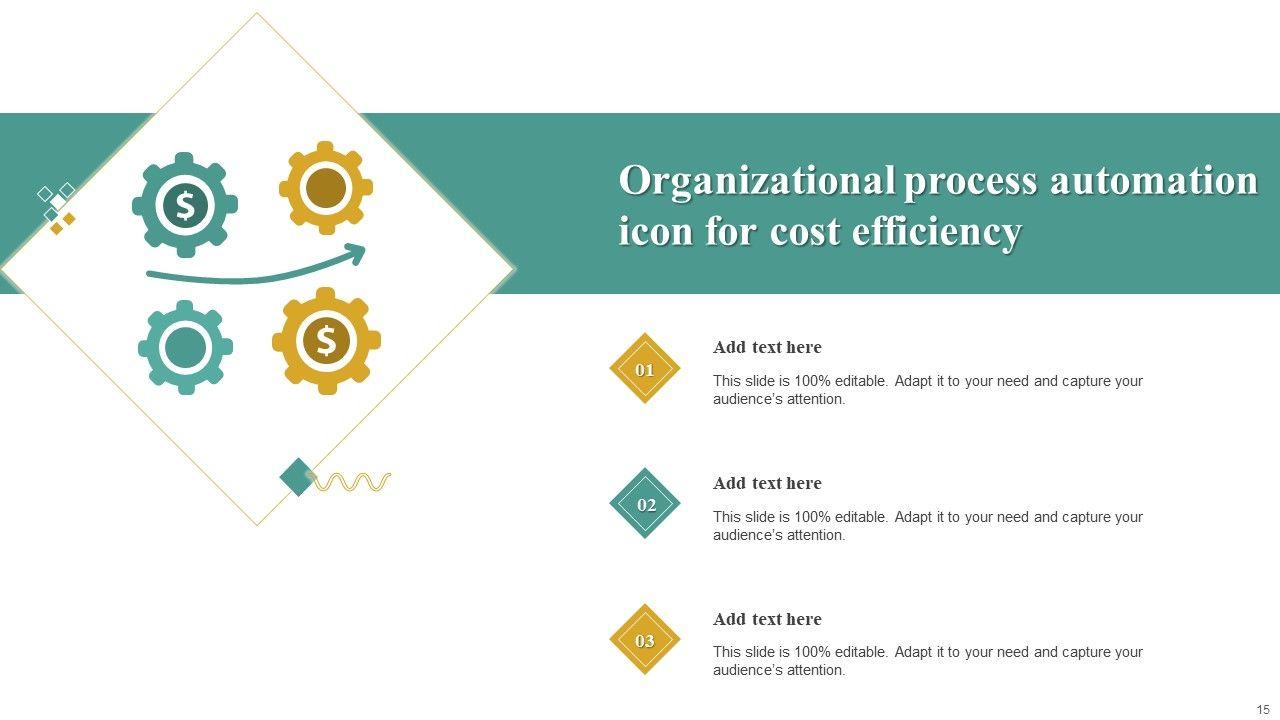 $ $

Organizational process automation icon for cost efficiency

01

Add text here

This slide is 100% editable. Adapt it to your need and capture your audience's attention.

02

Add text here

This slide is 100% editable. Adapt it to your need and capture your audience's attention.

03

Add text here

This slide is 100% editable. Adapt it to your need and capture your audience's attention.

15